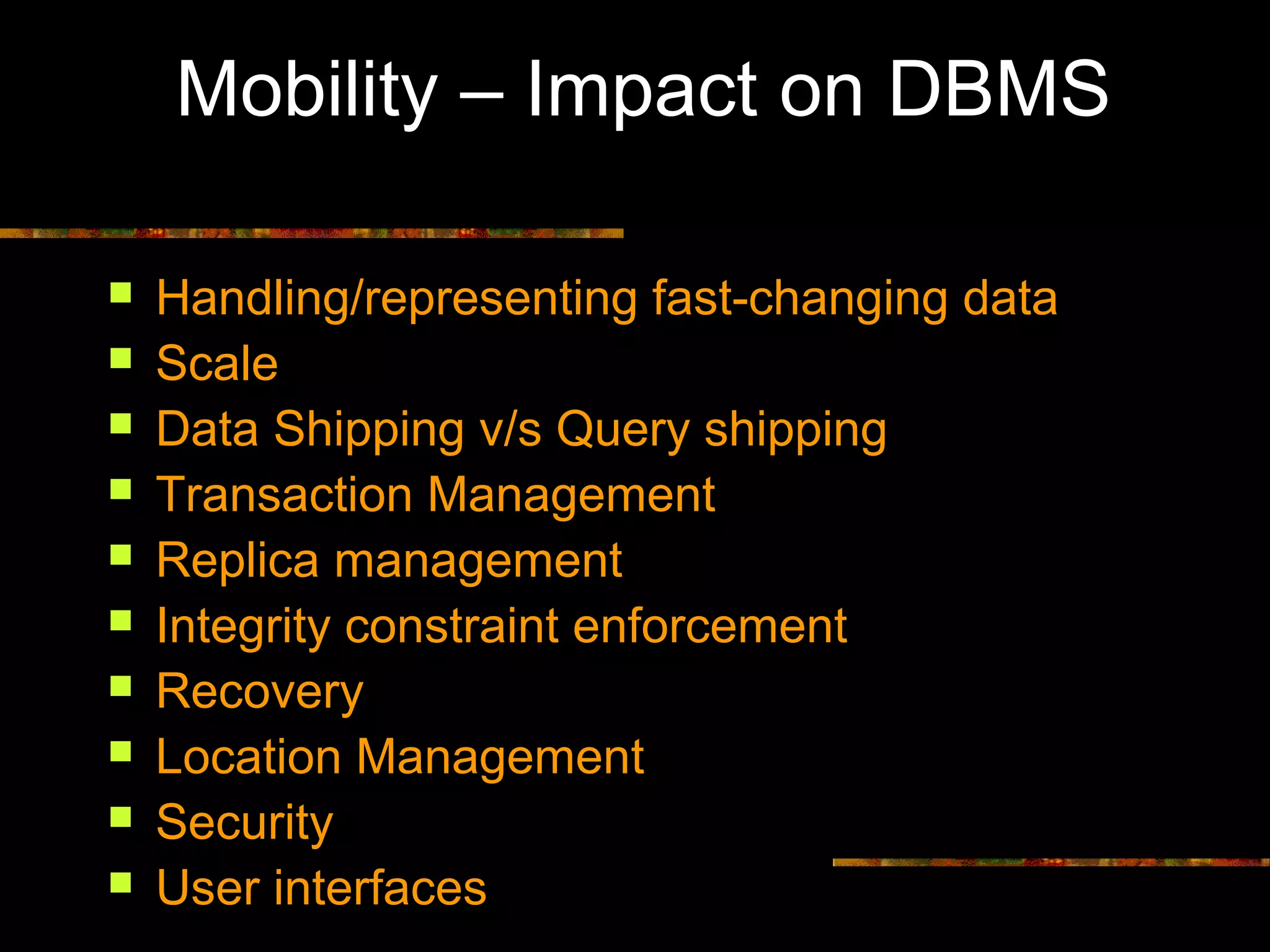 Mobility – Impact on DBMS

- Handling/representing fast-changing data
- Scale
- Data Shipping v/s Query shipping
- Transaction Management
- Replica management
- Integrity constraint enforcement
- Recovery
- Location Management
- Security
- User interfaces